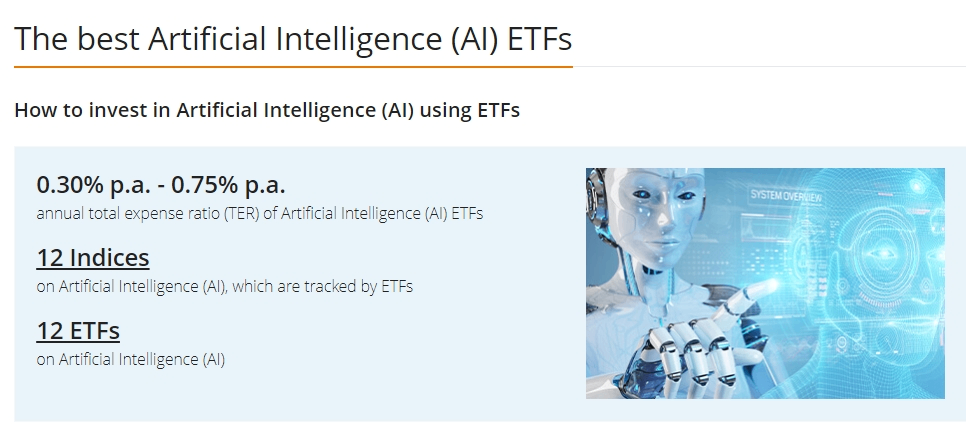 The best Artificial Intelligence (AI) ETFs

How to invest in Artificial Intelligence (AI) using ETFs

0.30% p.a. - 0.75% p.a.
annual total expense ratio (TER) of Artificial Intelligence (AI) ETFs

12 Indices
on Artificial Intelligence (AI), which are tracked by ETFs

12 ETFs
on Artificial Intelligence (AI)

SYSTEM OVERVIEW